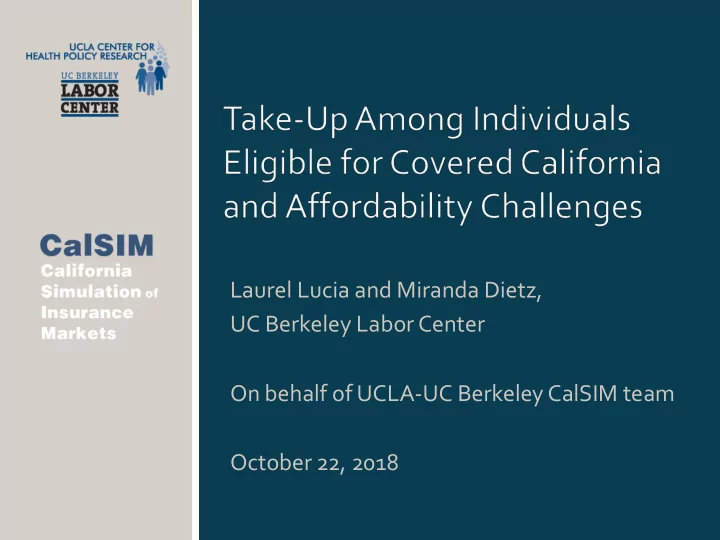 UCLA CENTER FOR HEALTH POLICY RESEARCH

UC BERKELEY LABOR CENTER

CalSIM
California Simulation of Insurance Markets

Take-Up Among Individuals Eligible for Covered California and Affordability Challenges

Laurel Lucia and Miranda Dietz,
UC Berkeley Labor Center

On behalf of UCLA-UC Berkeley CalSIM team

October 22, 2018